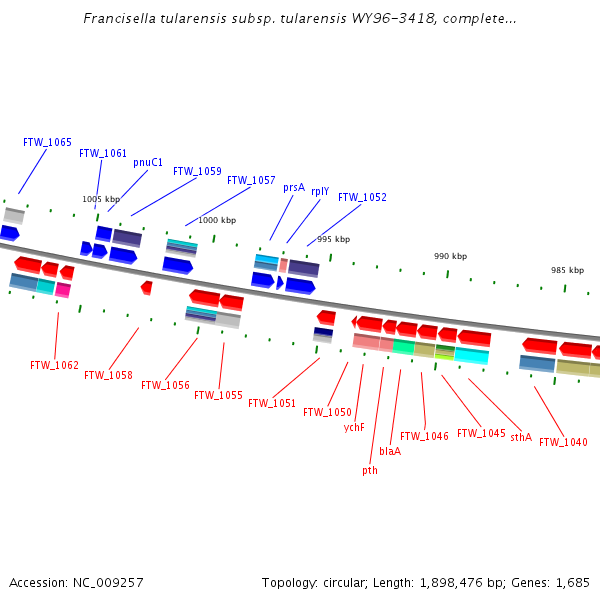 Francisella tularensis subsp. tularensis WY96-3418, complete...

FTW_1065
FTW_1061
pnuC1
FTW_1059
FTW_1057
prsA
rplY
FTW_1052
1005 kbp
1000 kbp
995 kbp
990 kbp
985 kbp

FTW_1062
FTW_1058
FTW_1056
FTW_1055
FTW_1051
FTW_1050
ychF
pth
blaA
FTW_1046
FTW_1045
sthA
FTW_1040

Accession: NC_009257
Topology: circular; Length: 1,898,476 bp; Genes: 1,685